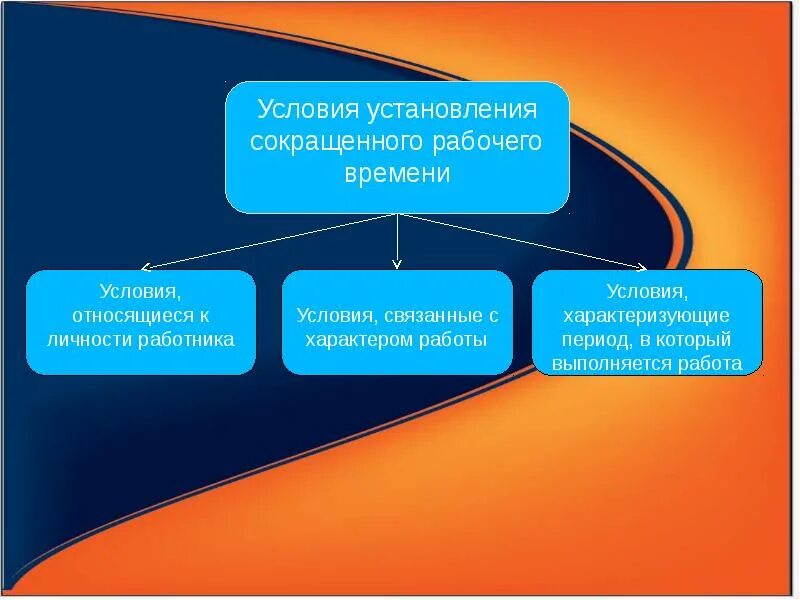 Условия установления сокращенного рабочего времени

Условия, относящиеся к личности работника

Условия, связанные с характером работы

Условия, характеризующие период, в который выполняется работа